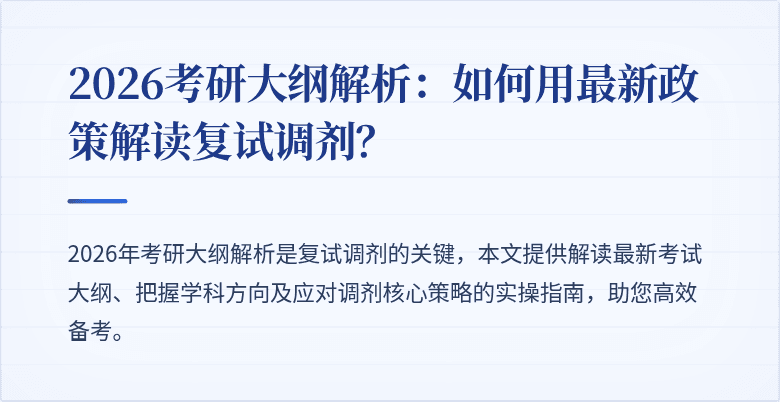 2026考研大纲解析：如何用最新政策解读复试调剂?

2026年考研大纲解析是复试调剂的关键，本文提供解读最新考试大纲、把握学科方向及应对调剂核心策略的实操指南，助您高效备考。